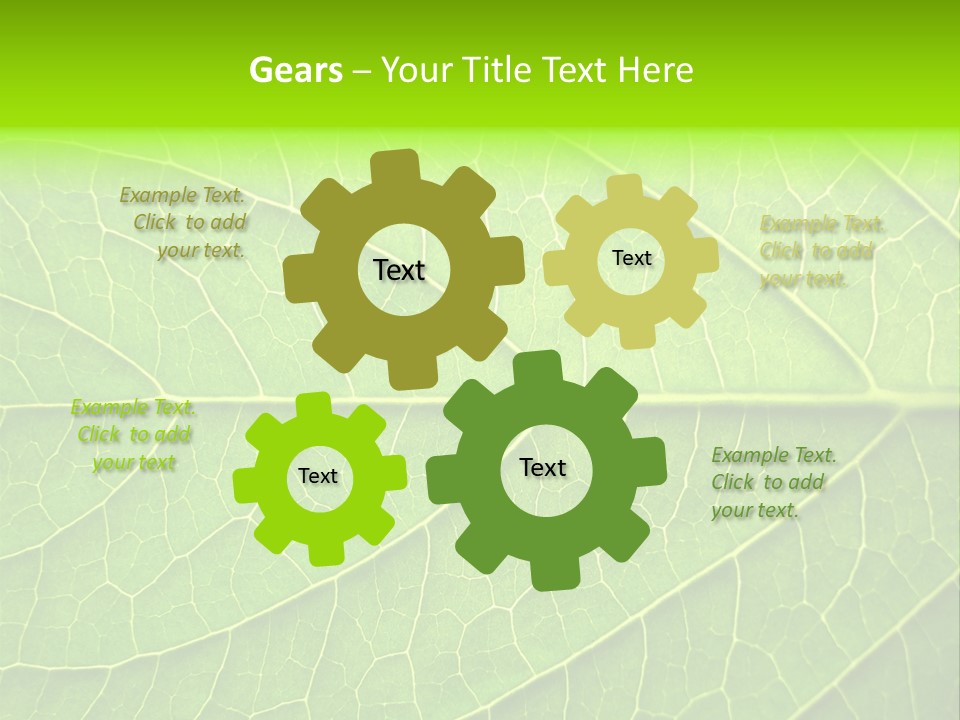 Gears – Your Title Text Here

Example Text. Click to add your text.

Text

Text

Example Text. Click to add your text.

Example Text. Click to add your text

Text

Text

Example Text. Click to add your text.